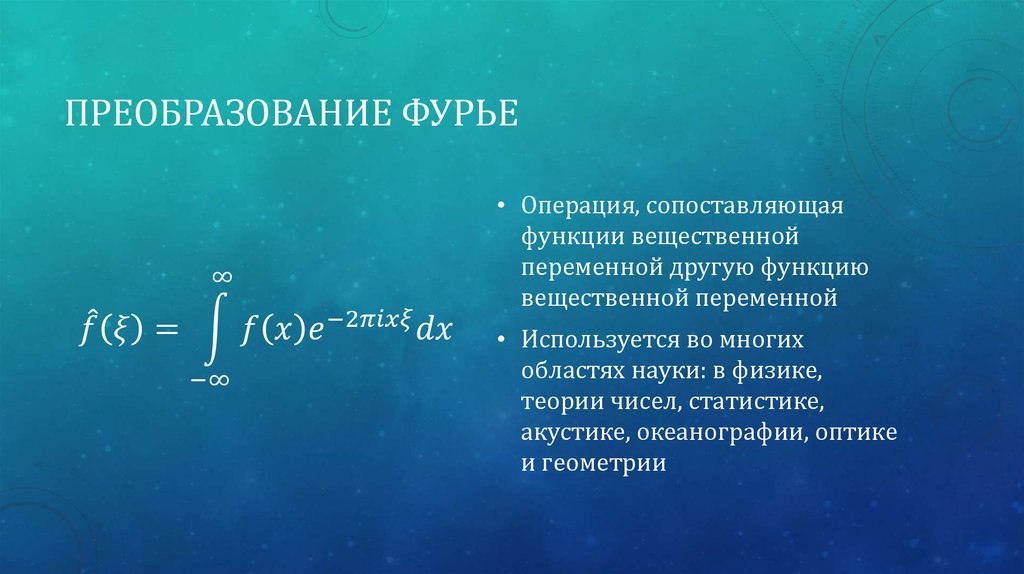 ПРЕОБРАЗОВАНИЕ ФУРЬЕ

$\hat{f}(\xi) = \int_{-\infty}^{\infty} f(x)e^{-2\pi i x \xi} dx$

• Операция, сопоставляющая функции вещественной переменной другую функцию вещественной переменной

• Используется во многих областях науки: в физике, теории чисел, статистике, акустике, океанографии, оптике и геометрии